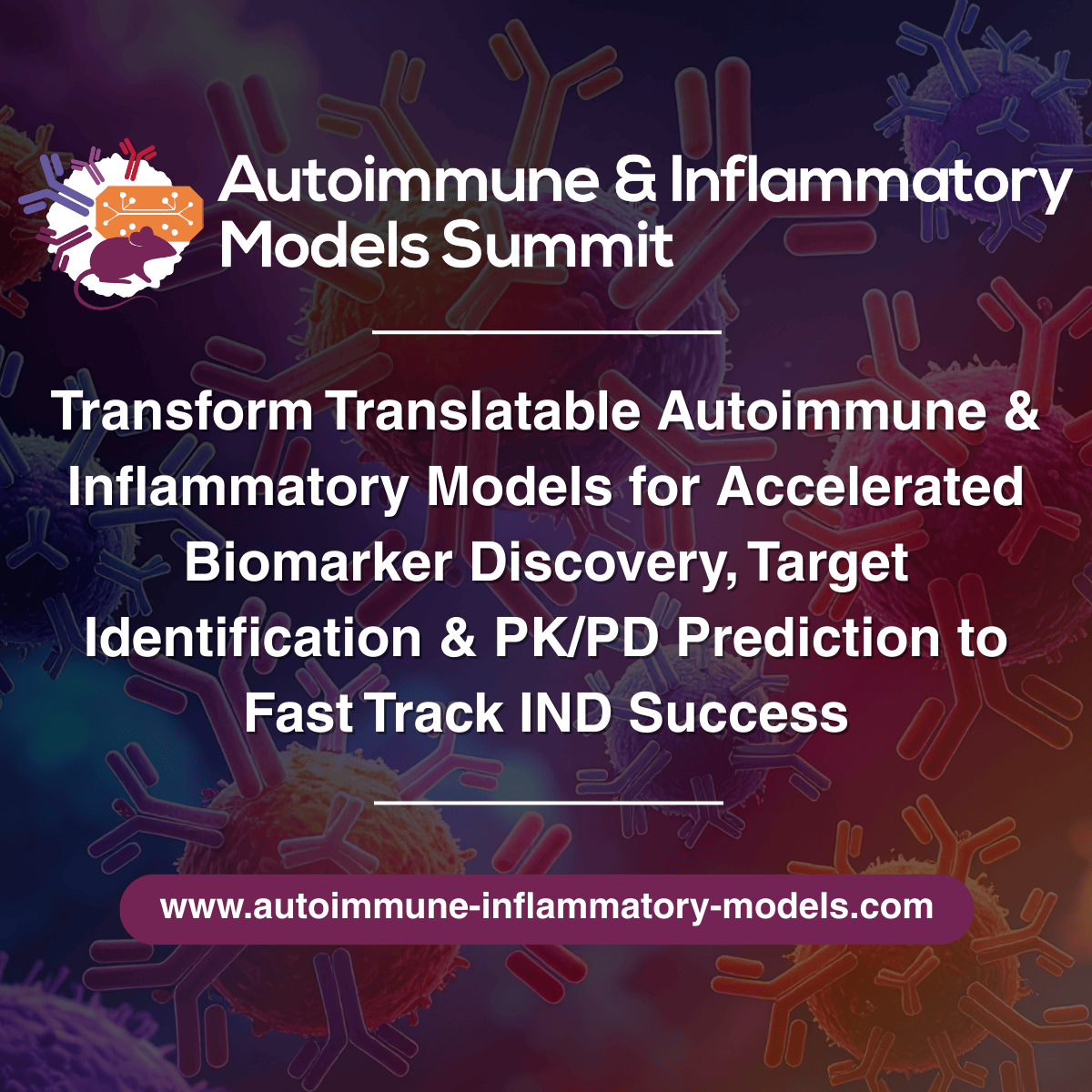 Autoimmune & Inflammatory Models Summit

Transform Translatable Autoimmune & Inflammatory Models for Accelerated Biomarker Discovery, Target Identification & PK/PD Prediction to Fast Track IND Success

www.autoimmune-inflammatory-models.com